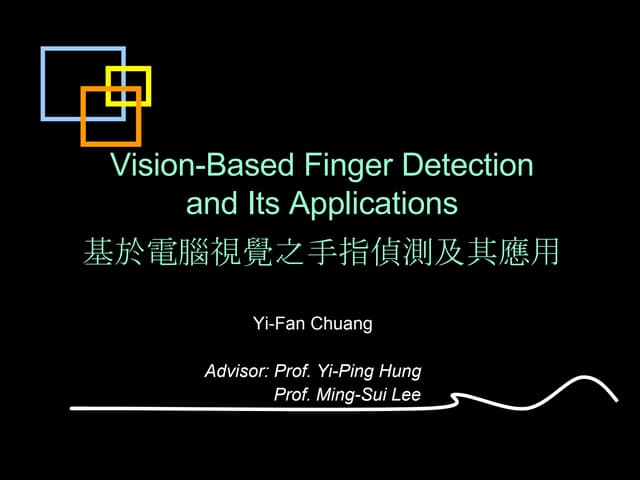 Vision-Based Finger Detection and Its Applications
基於電腦視覺之手指偵測及其應用

Yi-Fan Chuang

Advisor: Prof. Yi-Ping Hung
Prof. Ming-Sui Lee